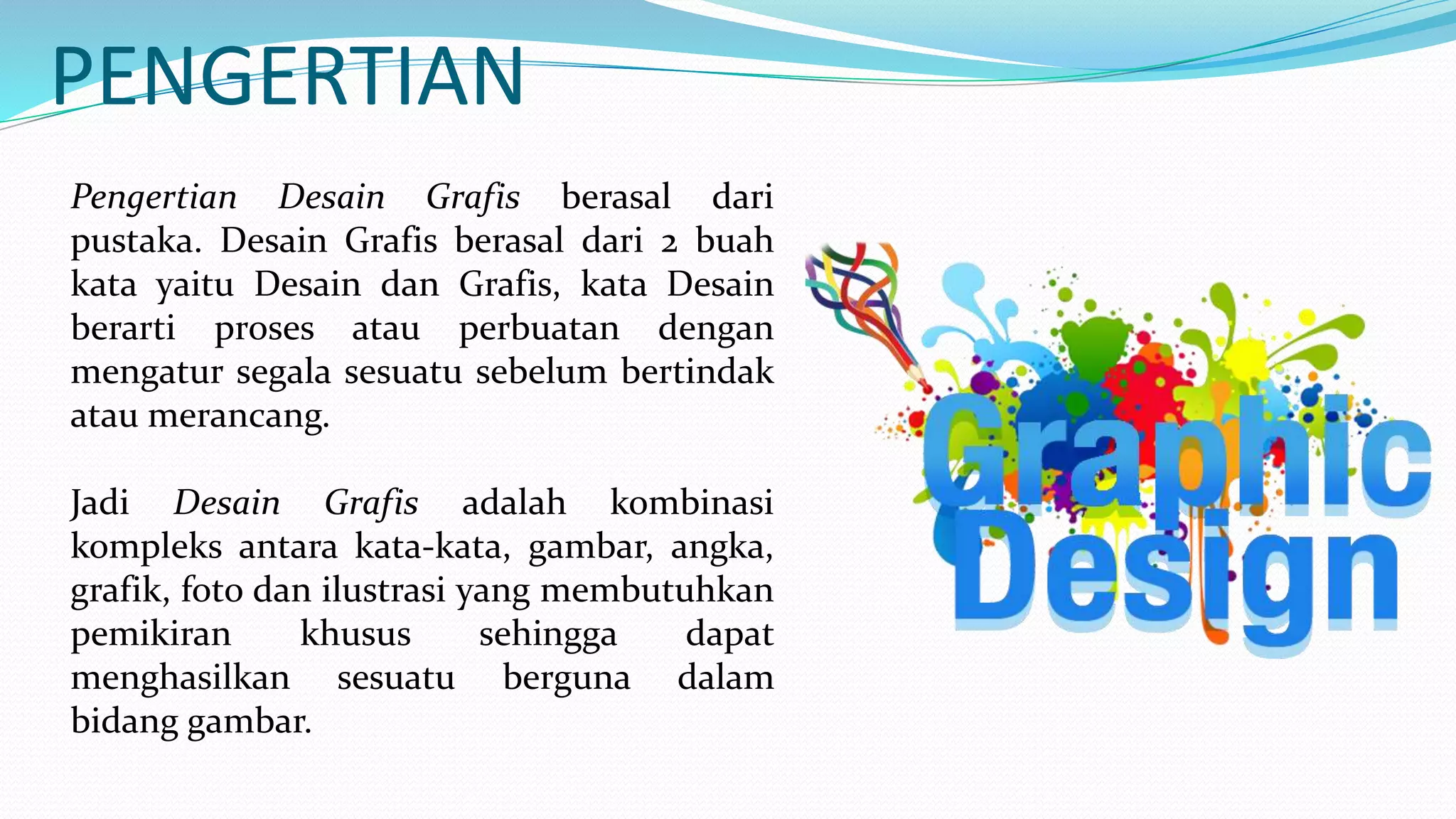 PENGERTIAN

Pengertian Desain Grafis berasal dari pustaka. Desain Grafis berasal dari 2 buah kata yaitu Desain dan Grafis, kata Desain berarti proses atau perbuatan dengan mengatur segala sesuatu sebelum bertindak atau merancang.

Jadi Desain Grafis adalah kombinasi kompleks antara kata-kata, gambar, angka, grafik, foto dan ilustrasi yang membutuhkan pemikiran khusus sehingga dapat menghasilkan sesuatu berguna dalam bidang gambar.

Graphic Design